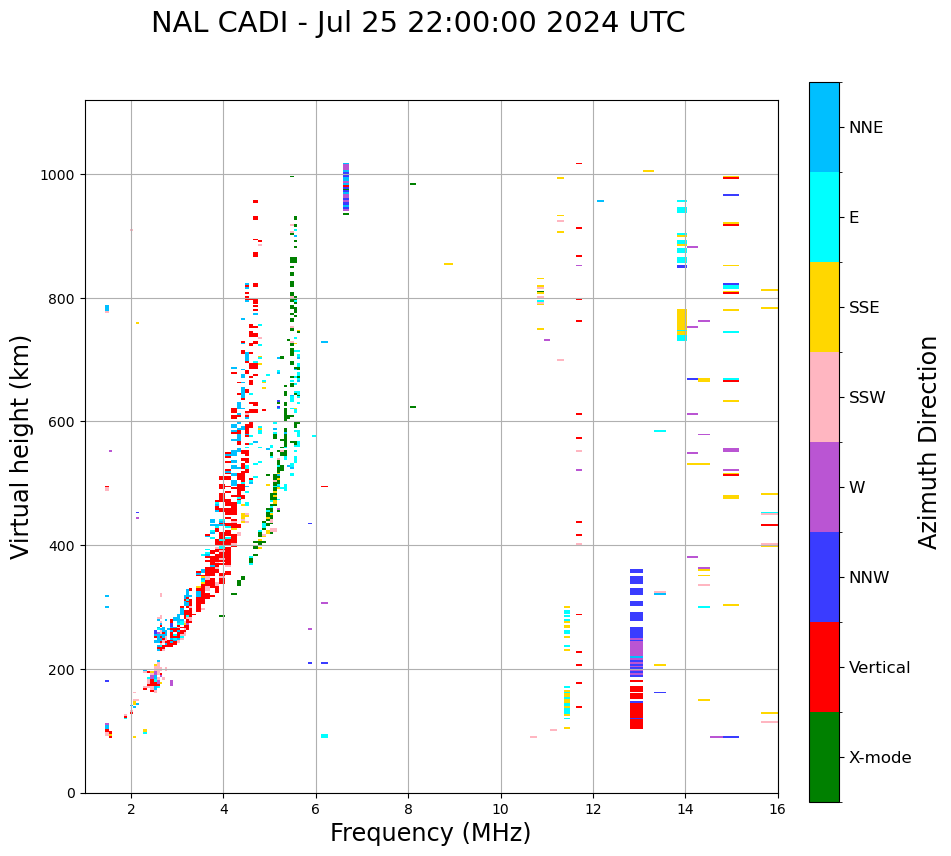 NAL CADI - Jul 25 22:00:00 2024 UTC

Virtual height (km)

1000
800
600
400
200
0

2
4
6
8
10
12
14
16

Frequency (MHz)

NNE
E
SSE
SSW
W
NNW
Vertical
X-mode

Azimuth Direction